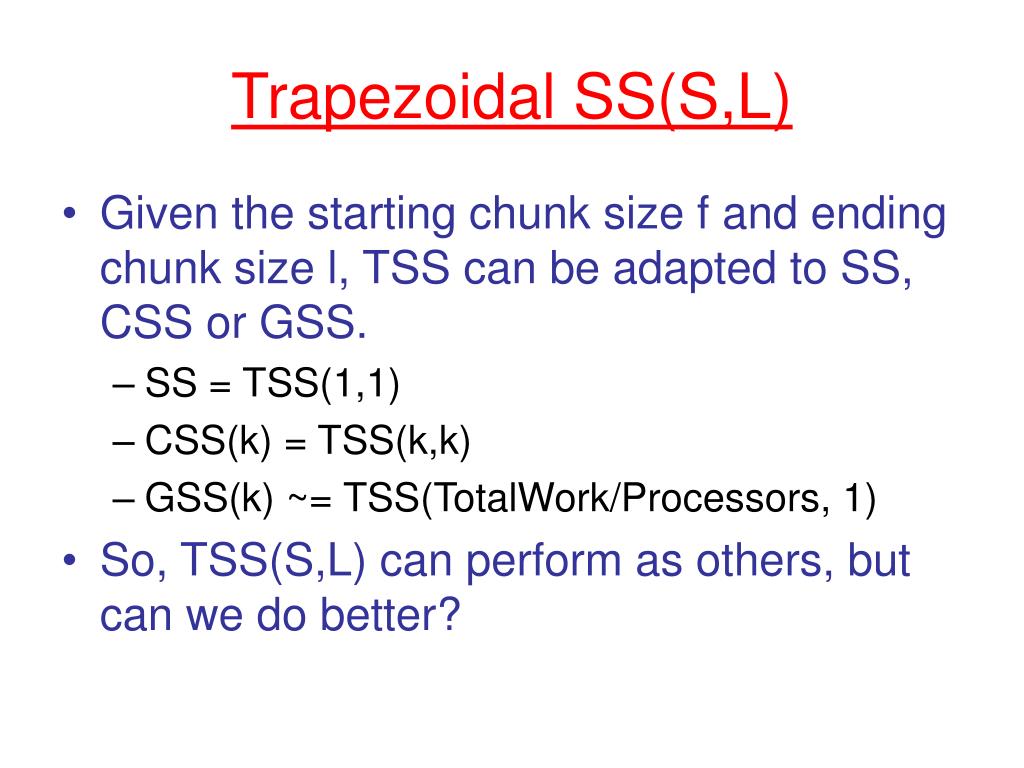 Trapezoidal SS(S,L)

• Given the starting chunk size f and ending chunk size l, TSS can be adapted to SS, CSS or GSS.
– SS = TSS(1,1)
– CSS(k) = TSS(k,k)
– GSS(k) ~= TSS(TotalWork/Processors, 1)
• So, TSS(S,L) can perform as others, but can we do better?